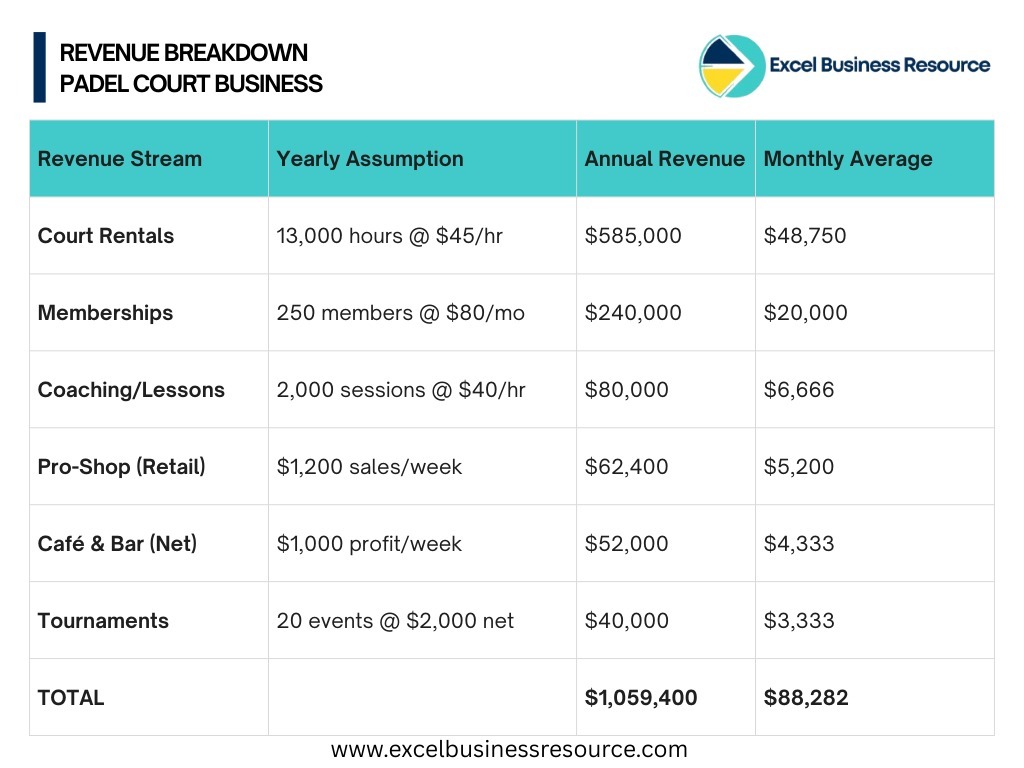 REVENUE BREAKDOWN
PADEL COURT BUSINESS

Excel Business Resource

| Revenue Stream | Yearly Assumption | Annual Revenue | Monthly Average |
|---|---|---|---|
| Court Rentals | 13,000 hours @ \$45/hr | \$585,000 | \$48,750 |
| Memberships | 250 members @ \$80/mo | \$240,000 | \$20,000 |
| Coaching/Lessons | 2,000 sessions @ \$40/hr | \$80,000 | \$6,666 |
| Pro-Shop (Retail) | \$1,200 sales/week | \$62,400 | \$5,200 |
| Café & Bar (Net) | \$1,000 profit/week | \$52,000 | \$4,333 |
| Tournaments | 20 events @ \$2,000 net | \$40,000 | \$3,333 |
| TOTAL | | \$1,059,400 | \$88,282 |

www.excelbusinessresource.com